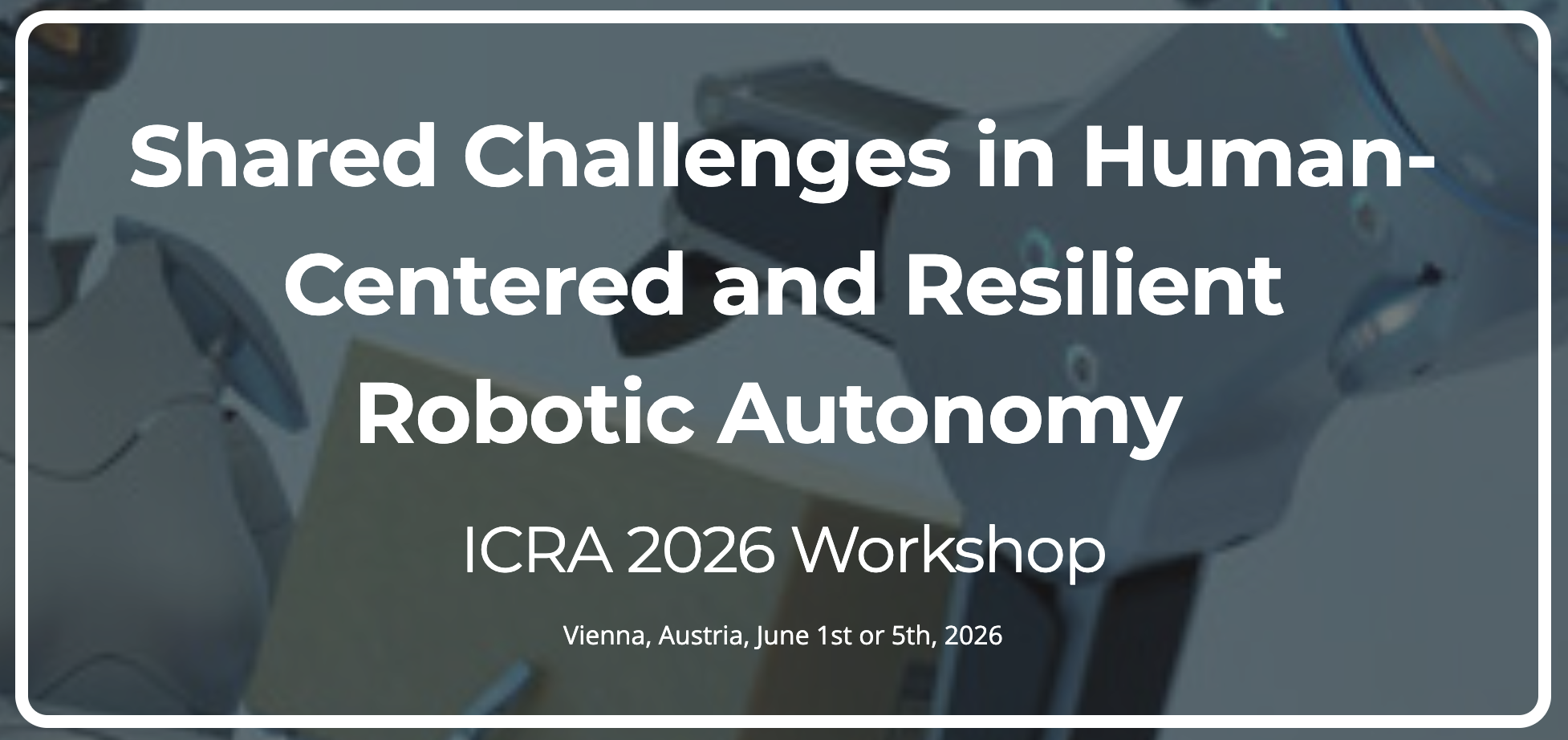 Shared Challenges in Human-Centered and Resilient Robotic Autonomy

ICRA 2026 Workshop

Vienna, Austria, June 1st or 5th, 2026